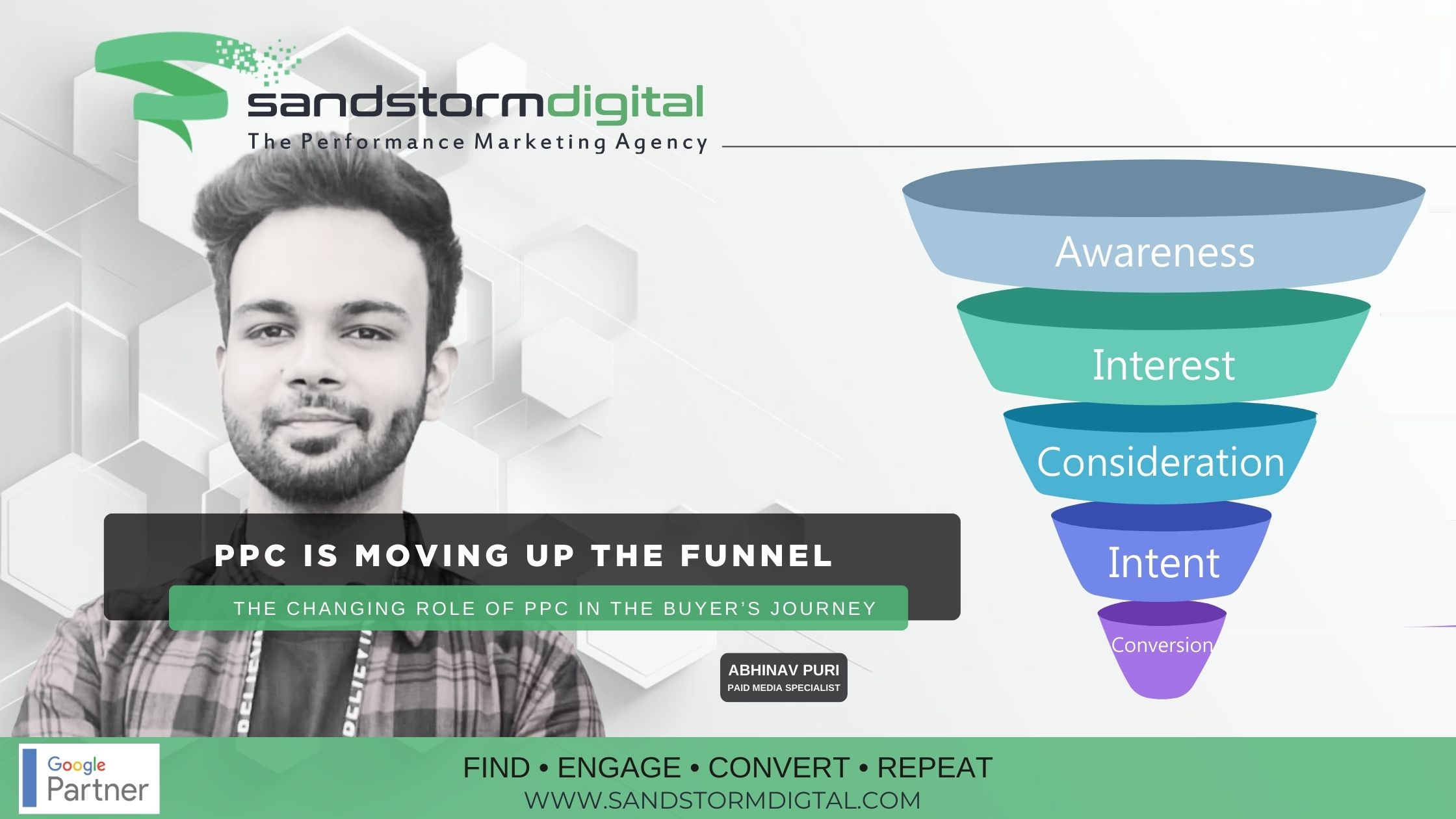 sandstormdigital
The Performance Marketing Agency

Awareness
Interest
Consideration
Intent
Conversion

PPC IS MOVING UP THE FUNNEL
THE CHANGING ROLE OF PPC IN THE BUYER'S JOURNEY

ABHINAV PURI
PAID MEDIA SPECIALIST

Google
Partner

FIND • ENGAGE • CONVERT • REPEAT
WWW.SANDSTORMDIGTAL.COM